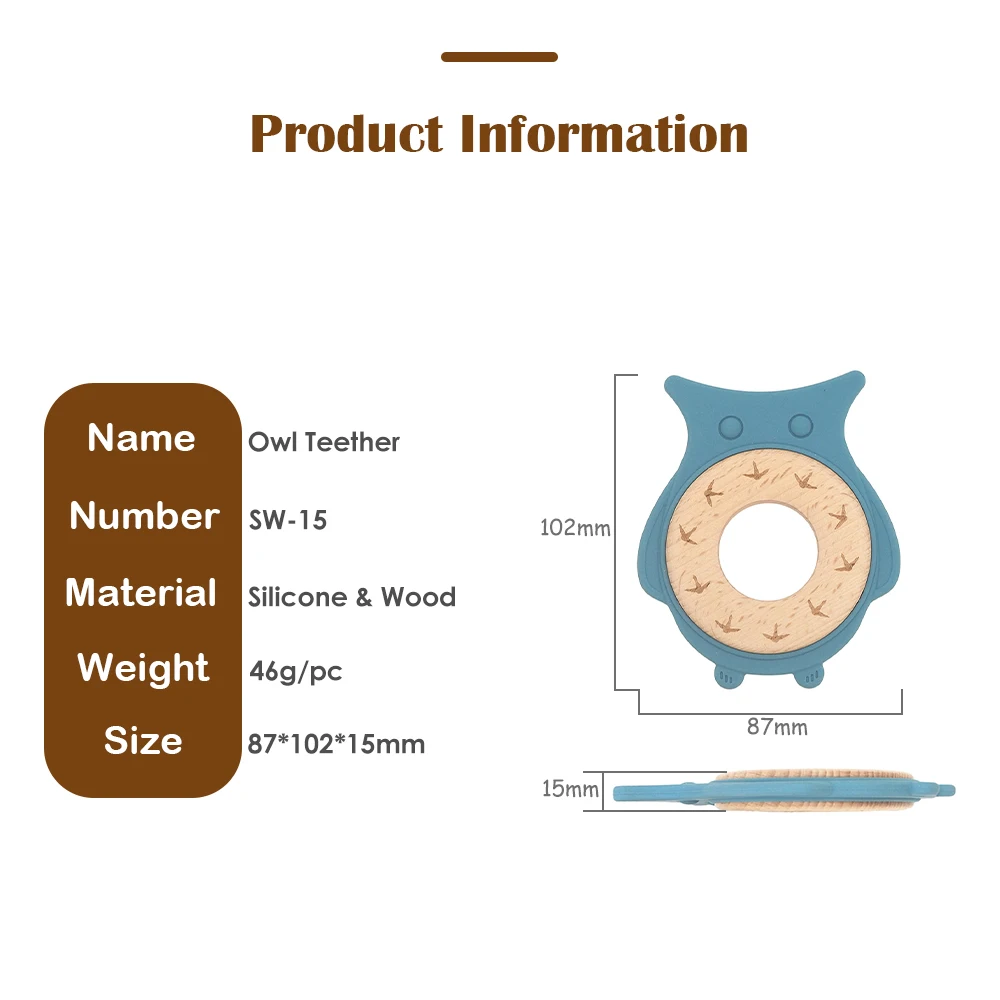 Product Information

| Name | Owl Teether |
|---|---|
| Number | SW-15 |
| Material | Silicone & Wood |
| Weight | 46g/pc |
| Size | 87*102*15mm |

102mm

87mm

15mm